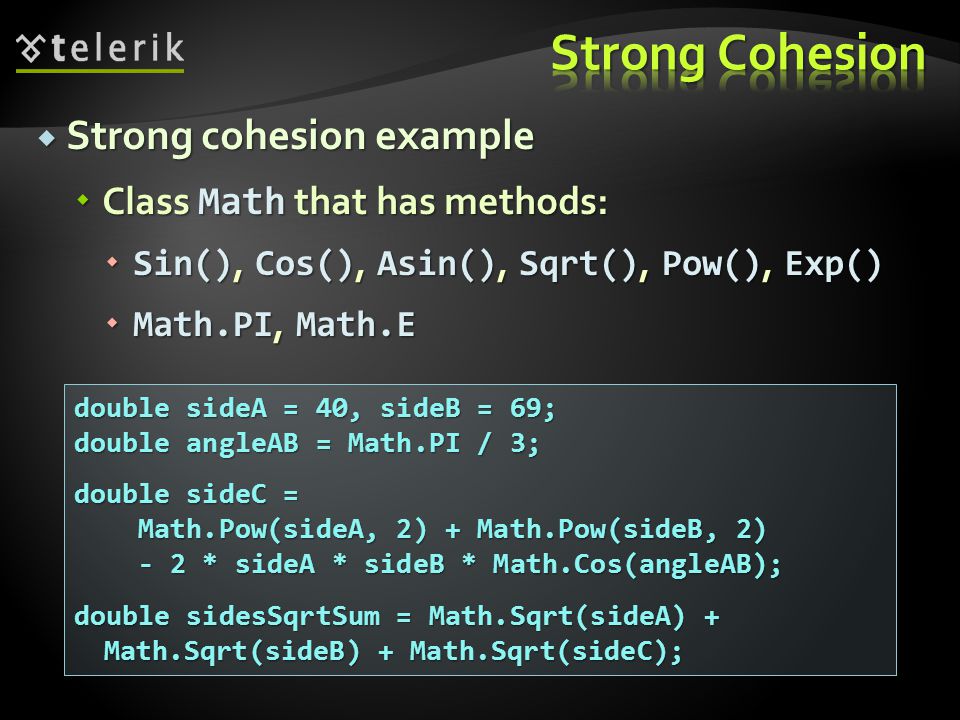 telerik

Strong Cohesion

Strong cohesion example

Class Math that has methods:

Sin(), Cos(), Asin(), Sqrt(), Pow(), Exp()

Math.PI, Math.E

double sideA = 40, sideB = 69;
double angleAB = Math.PI / 3;

double sideC =
    Math.Pow(sideA, 2) + Math.Pow(sideB, 2)
    - 2 * sideA * sideB * Math.Cos(angleAB);

double sidesSqrtSum = Math.Sqrt(sideA) +
  Math.Sqrt(sideB) + Math.Sqrt(sideC);